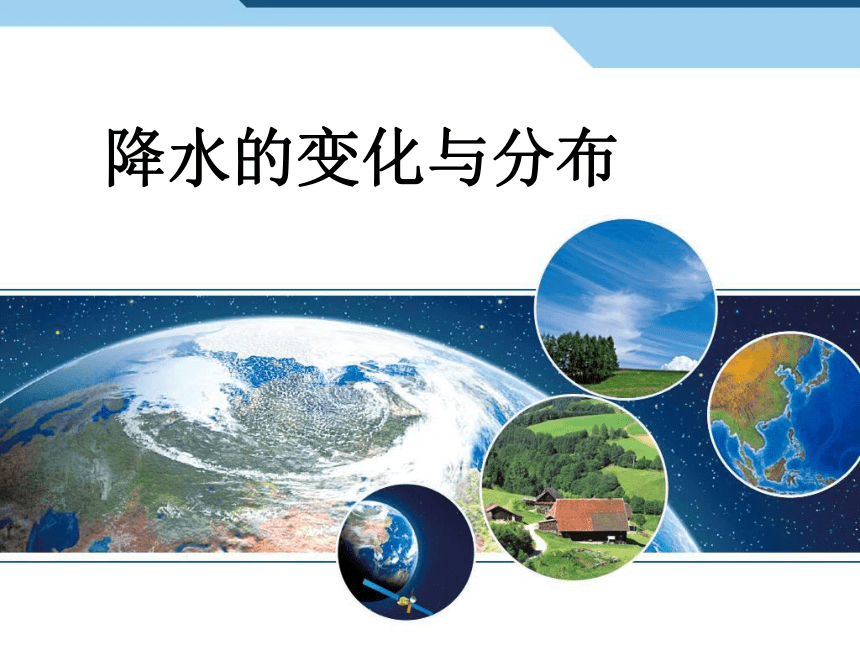 降水的变化与分布